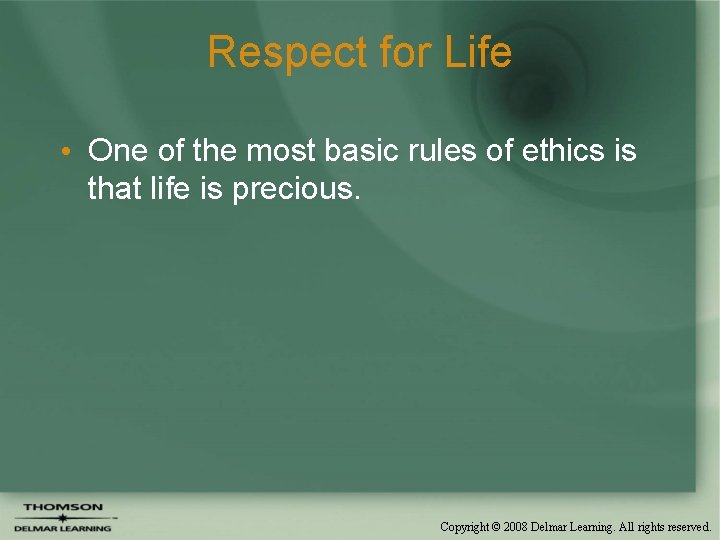 Respect for Life

• One of the most basic rules of ethics is that life is precious.

THOMSON
DELMAR LEARNING

Copyright © 2008 Delmar Learning. All rights reserved.